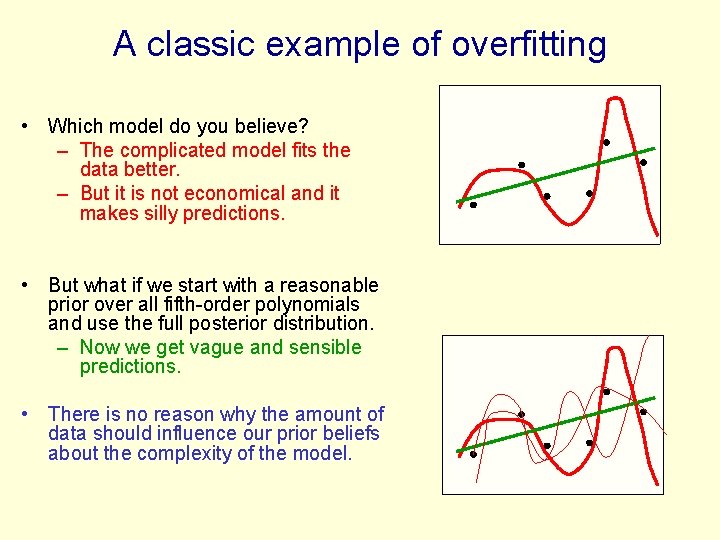 A classic example of overfitting

• Which model do you believe?
  – The complicated model fits the data better.
  – But it is not economical and it makes silly predictions.

• But what if we start with a reasonable prior over all fifth-order polynomials and use the full posterior distribution.
  – Now we get vague and sensible predictions.

• There is no reason why the amount of data should influence our prior beliefs about the complexity of the model.